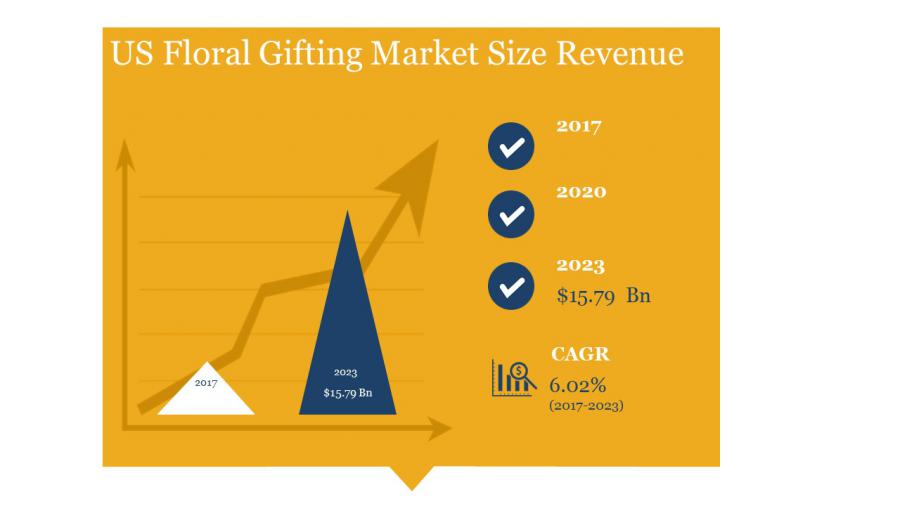 US Floral Gifting Market Size Revenue

2017

2023

$15.79 Bn

2017

2020

2023

$15.79 Bn

CAGR

6.02%

(2017-2023)